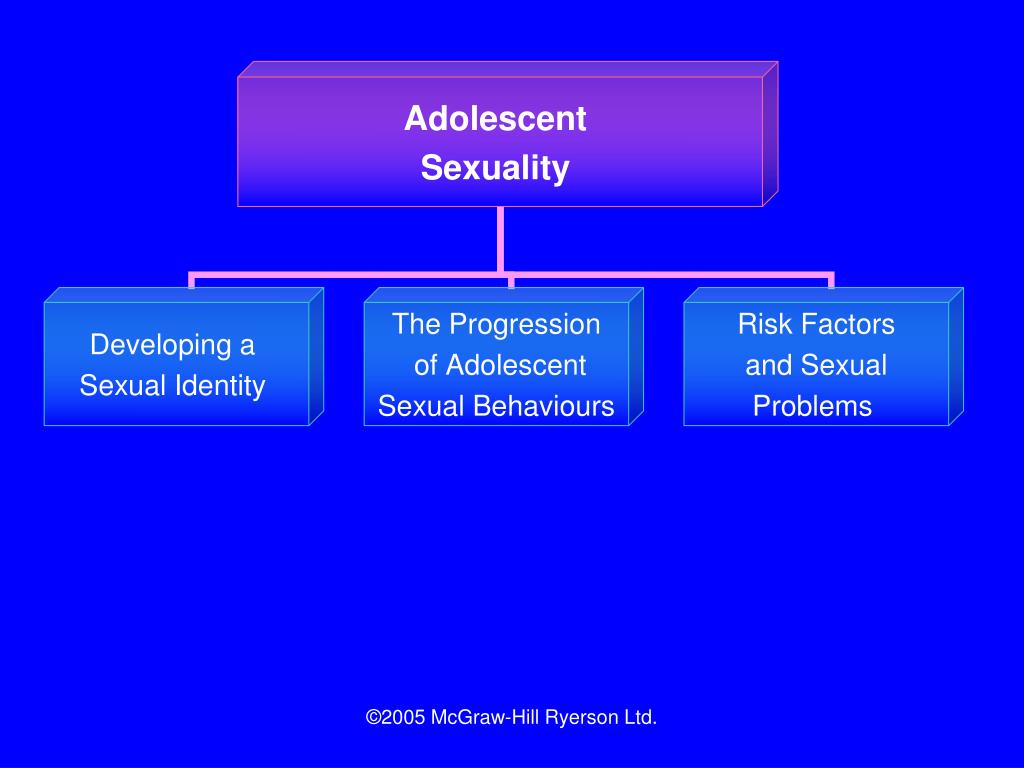 Adolescent Sexuality

Developing a Sexual Identity

The Progression of Adolescent Sexual Behaviours

Risk Factors and Sexual Problems

©2005 McGraw-Hill Ryerson Ltd.